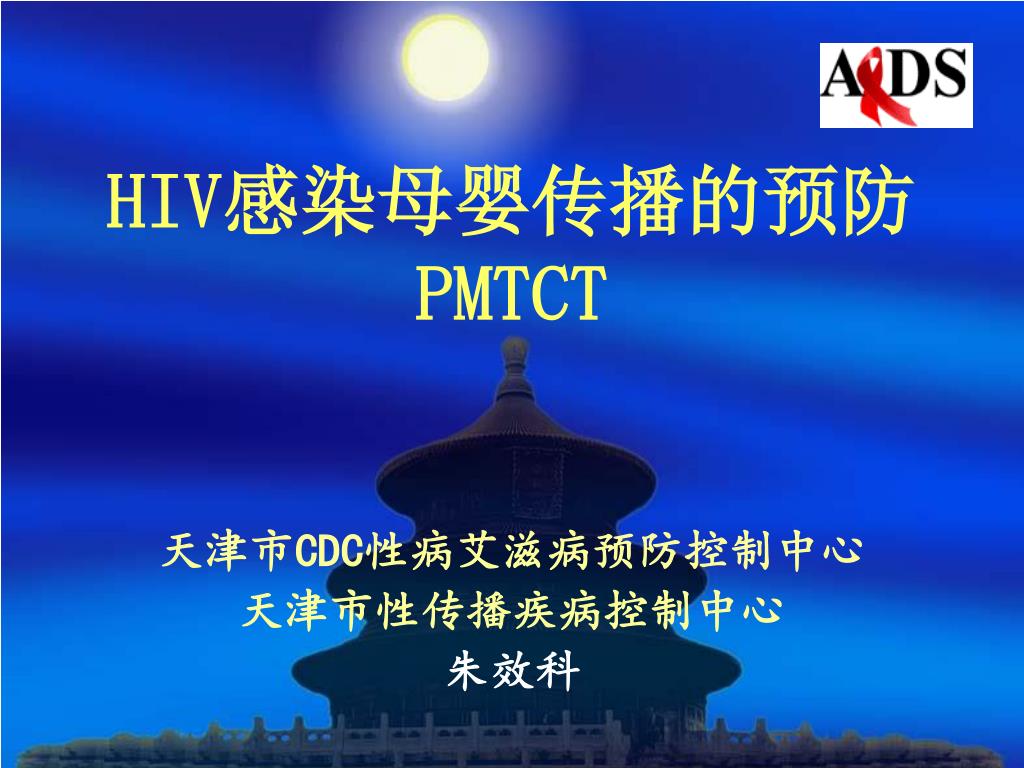 AIDS

HIV感染母婴传播的预防
PMTCT

天津市CDC性病艾滋病预防控制中心
天津市性传播疾病控制中心
朱效科